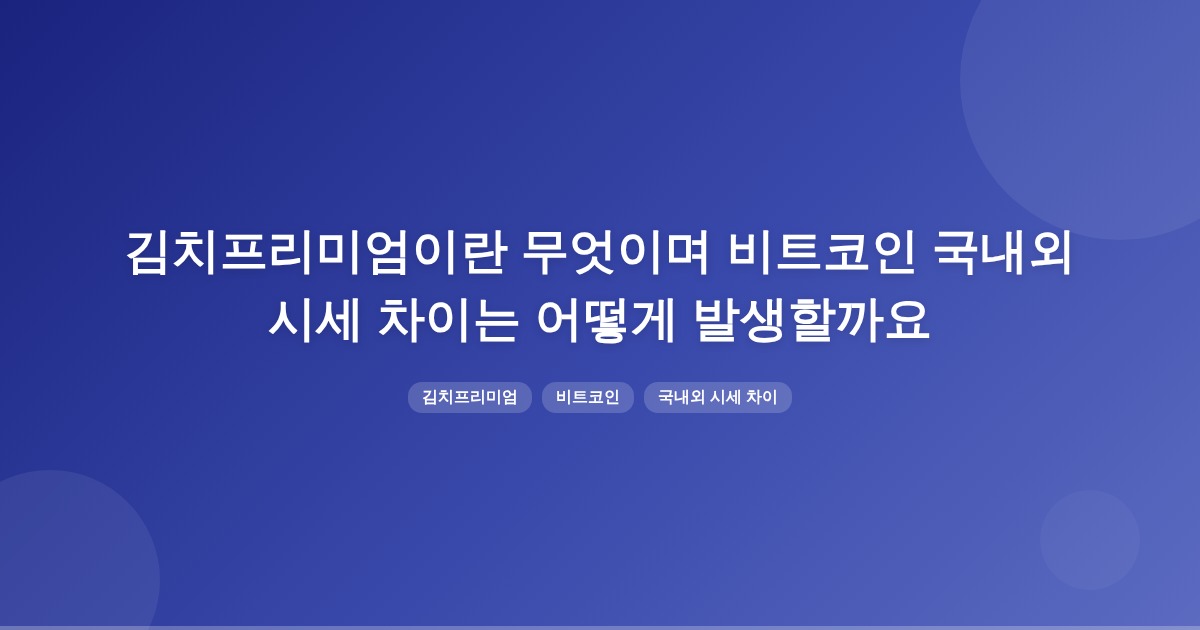 김치프리미엄이란 무엇이며 비트코인 국내외 시세 차이는 어떻게 발생할까요

김치프리미엄

비트코인

국내외 시세 차이